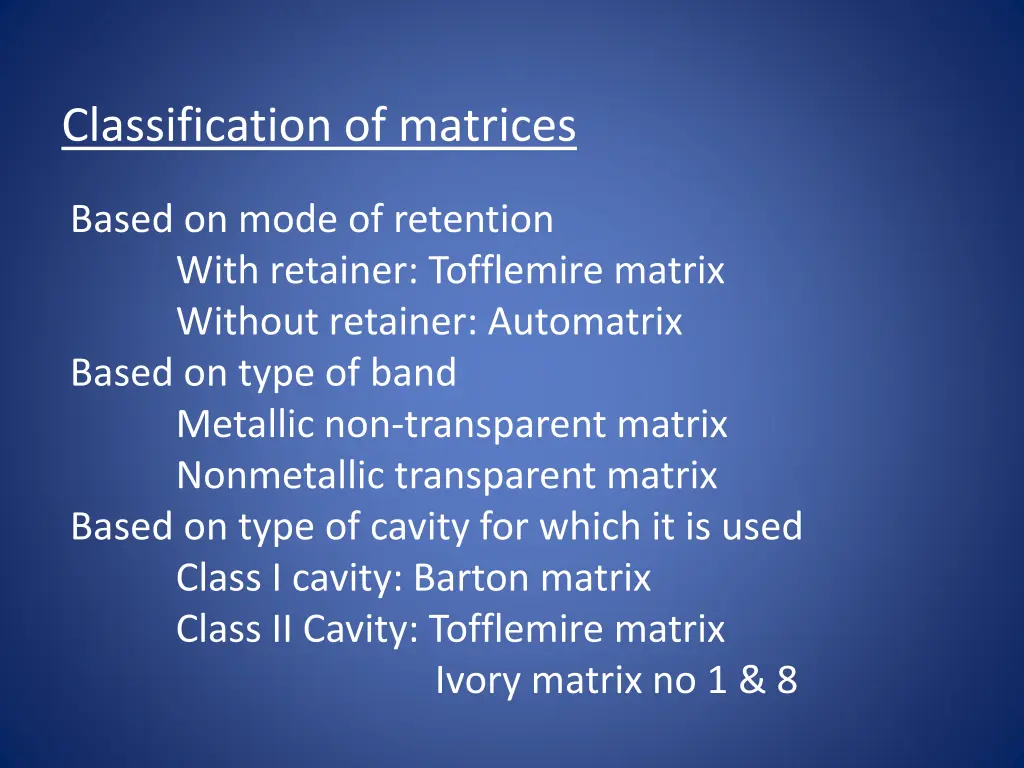 Classification of matrices

Based on mode of retention
With retainer: Tofflemire matrix
Without retainer: Automatrix
Based on type of band
Metallic non-transparent matrix
Nonmetallic transparent matrix
Based on type of cavity for which it is used
Class I cavity: Barton matrix
Class II Cavity: Tofflemire matrix
Ivory matrix no 1 & 8